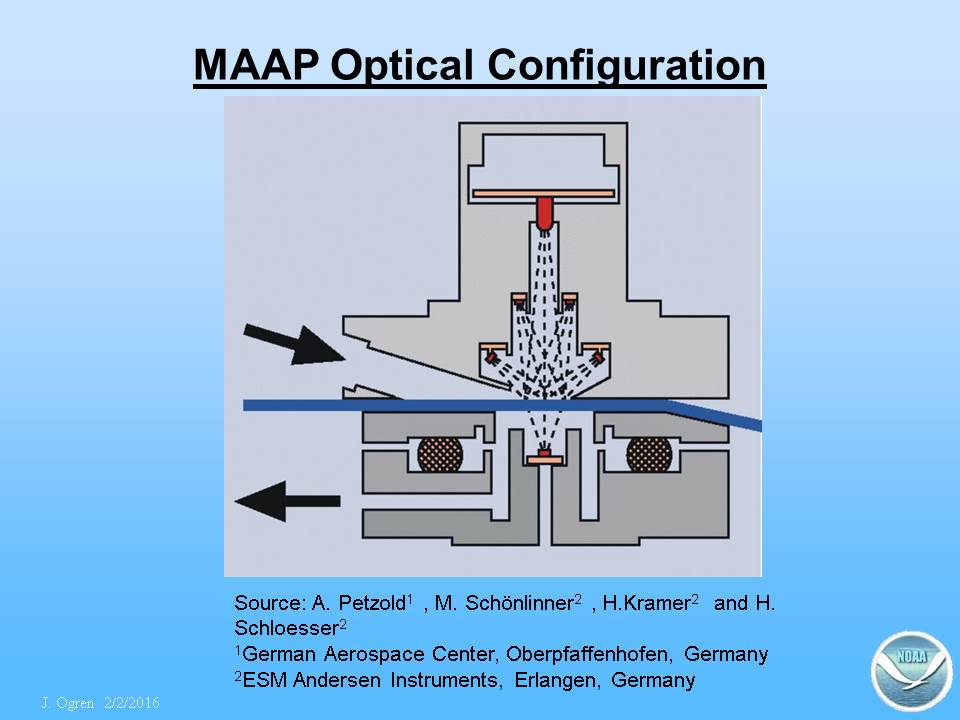 MAAP Optical Configuration

Source: A. Petzold$^1$ , M. Schönlinner$^2$ , H.Kramer$^2$ and H. Schloesser$^2$
$^1$German Aerospace Center, Oberpfaffenhofen, Germany
$^2$ESM Andersen Instruments, Erlangen, Germany

J. Ogren 2/2/2016

NOAA